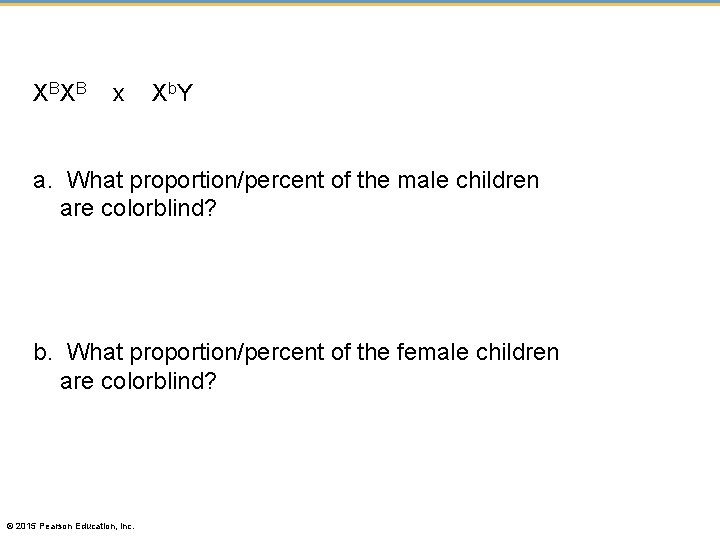 $X^BX^B$ x $X^bY$

a. What proportion/percent of the male children are colorblind?

b. What proportion/percent of the female children are colorblind?

© 2015 Pearson Education, Inc.